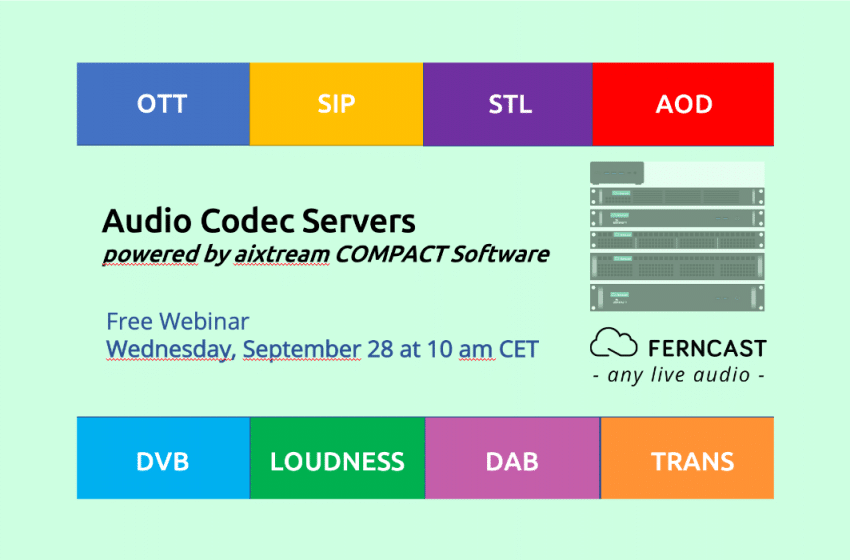 OTT SIP STL AOD

Audio Codec Servers
powered by aixtream COMPACT Software

Free Webinar
Wednesday, September 28 at 10 am CET

FERNCAST
- any live audio -

DVB LOUDNESS DAB TRANS